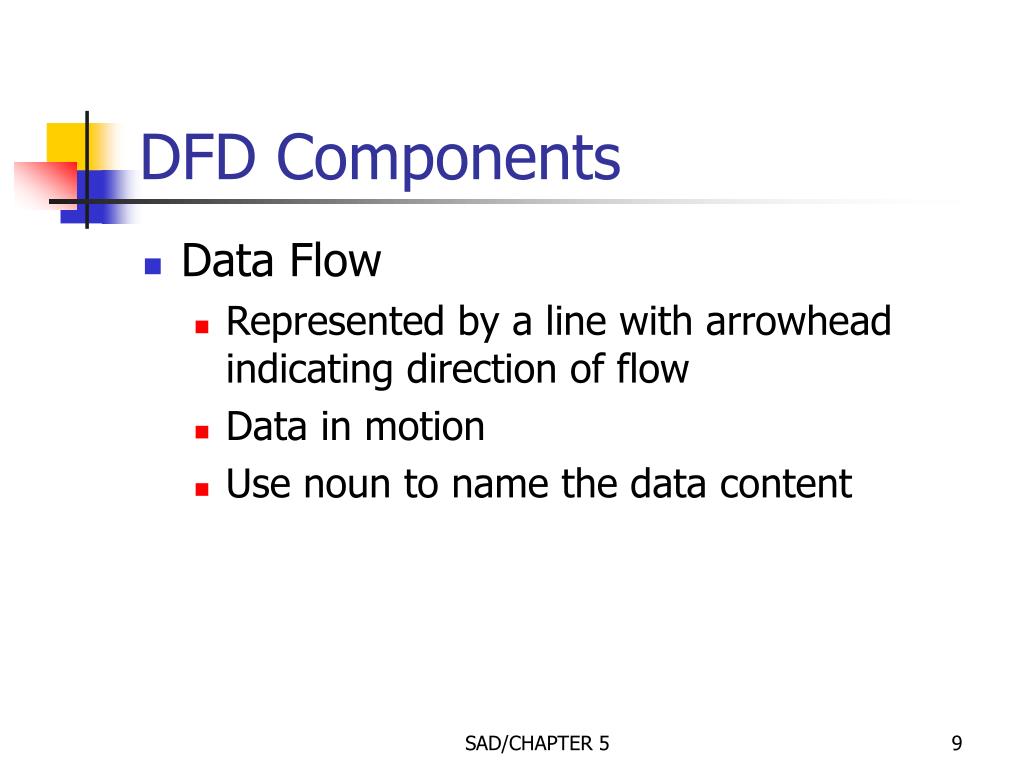 DFD Components

- Data Flow
  - Represented by a line with arrowhead indicating direction of flow
  - Data in motion
  - Use noun to name the data content

SAD/CHAPTER 5

9